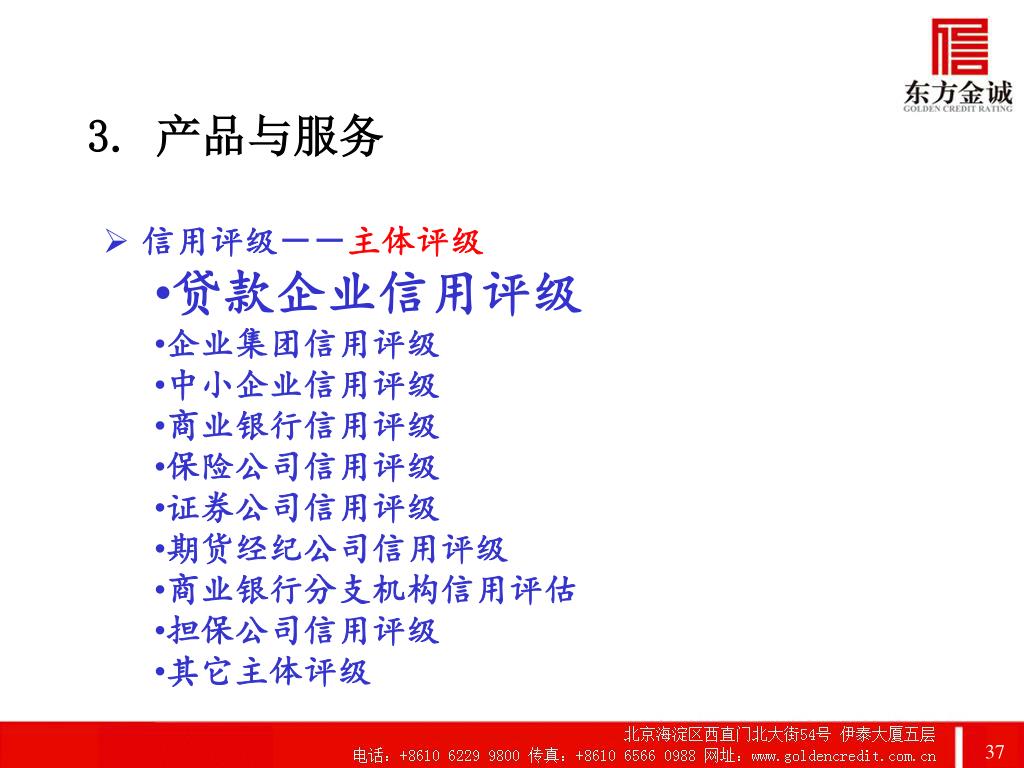 东方金诚
GOLDEN CREDIT RATING

3. 产品与服务

➢ 信用评级——主体评级

•贷款企业信用评级
•企业集团信用评级
•中小企业信用评级
•商业银行信用评级
•保险公司信用评级
•证券公司信用评级
•期货经纪公司信用评级
•商业银行分支机构信用评估
•担保公司信用评级
•其它主体评级

北京海淀区西直门北大街54号 伊泰大厦五层
电话：+8610 6229 9800 传真：+8610 6566 0988 网址：www.goldencredit.com.cn

37